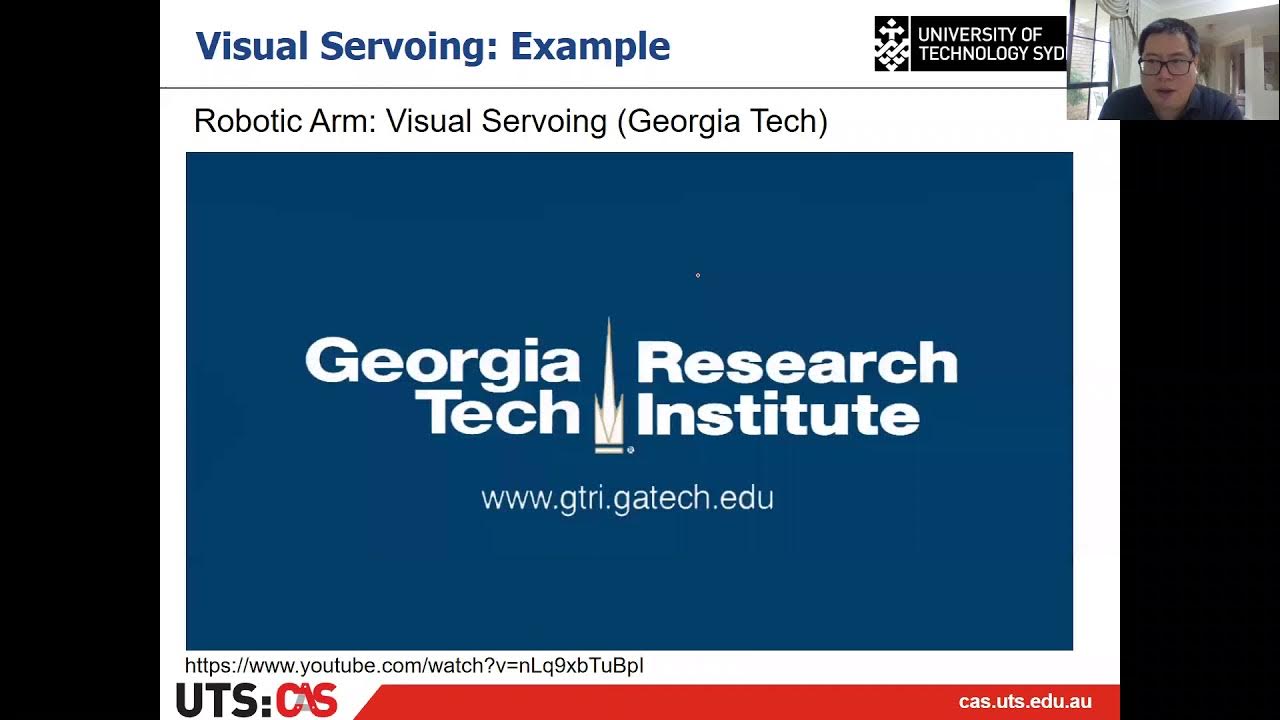 Visual Servoing: Example

UNIVERSITY OF TECHNOLOGY SYD

Robotic Arm: Visual Servoing (Georgia Tech)

Georgia Tech Research Institute

www.gtri.gatech.edu

https://www.youtube.com/watch?v=nLq9xbTuBpI

UTS:CAS

cas.uts.edu.au